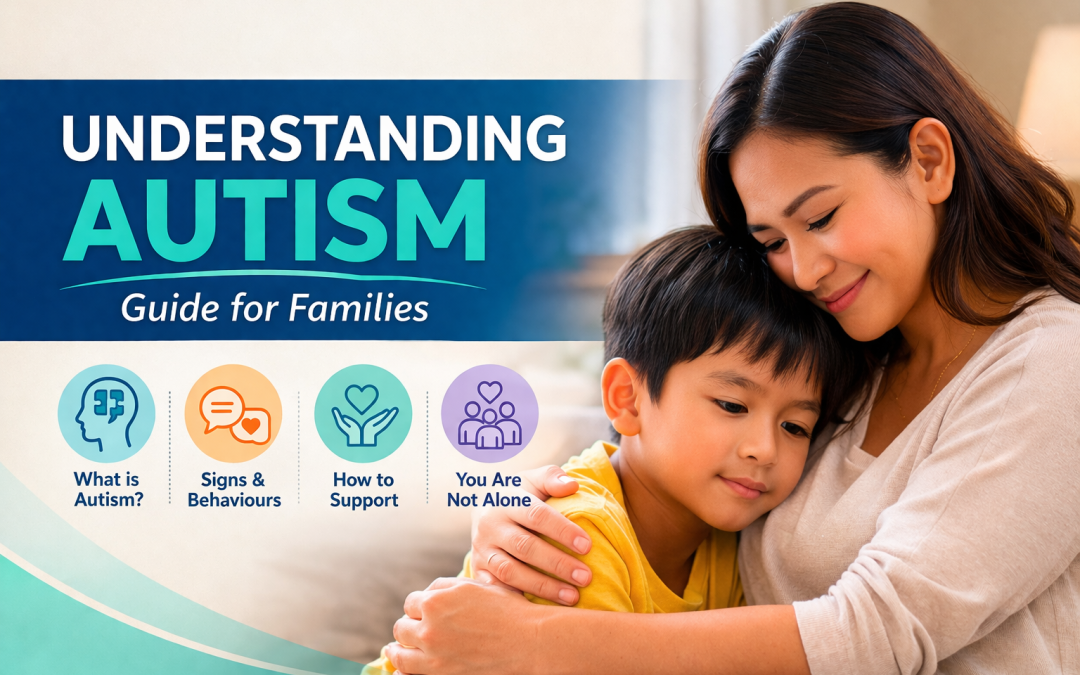 UNDERSTANDING AUTISM

Guide for Families

What is Autism?

Signs & Behaviours

How to Support

You Are Not Alone